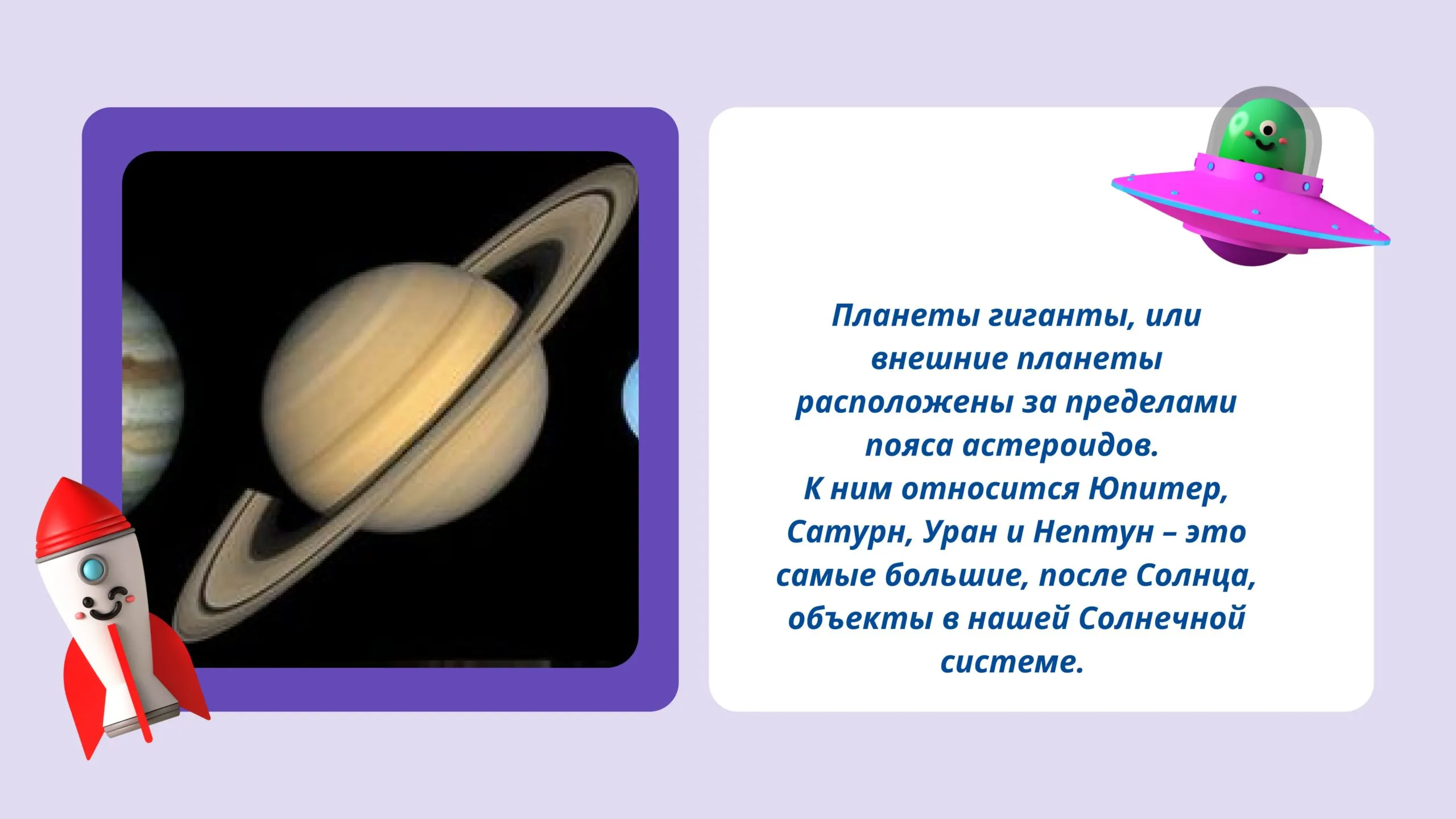 Планеты гиганты, или внешние планеты расположены за пределами пояса астероидов.
К ним относится Юпитер, Сатурн, Уран и Нептун – это самые большие, после Солнца, объекты в нашей Солнечной системе.